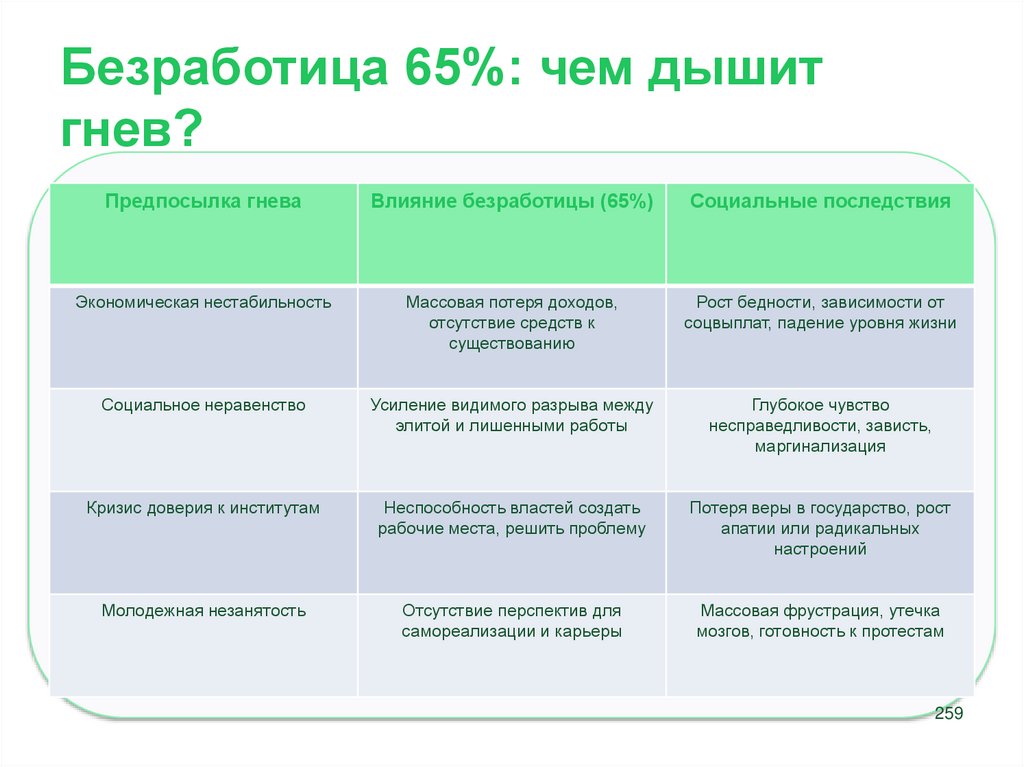 Безработица 65%: чем дышит гнев?

| Предпосылка гнева | Влияние безработицы (65%) | Социальные последствия |
|---|---|---|
| Экономическая нестабильность | Массовая потеря доходов, отсутствие средств к существованию | Рост бедности, зависимости от соцвыплат, падение уровня жизни |
| Социальное неравенство | Усиление видимого разрыва между элитой и лишенными работы | Глубокое чувство несправедливости, зависть, маргинализация |
| Кризис доверия к институтам | Неспособность властей создать рабочие места, решить проблему | Потеря веры в государство, рост апатии или радикальных настроений |
| Молодежная незанятость | Отсутствие перспектив для самореализации и карьеры | Массовая фрустрация, утечка мозгов, готовность к протестам |

259